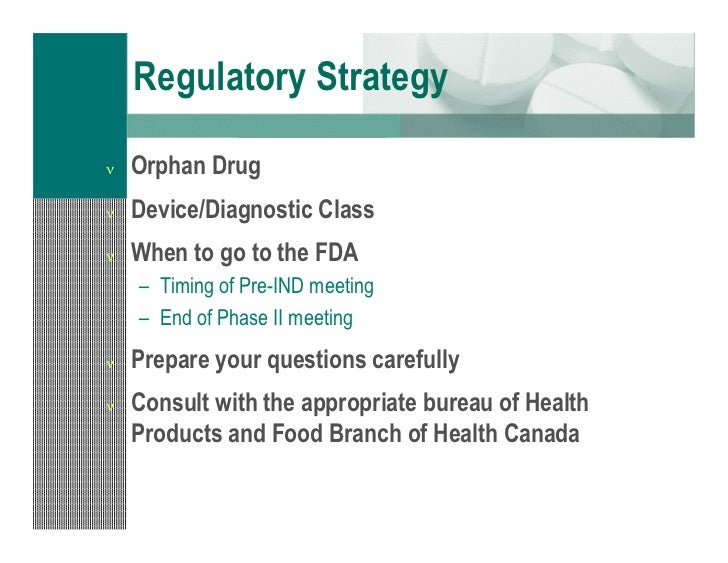 Regulatory Strategy

v Orphan Drug

v Device/Diagnostic Class

v When to go to the FDA
– Timing of Pre-IND meeting
– End of Phase II meeting

v Prepare your questions carefully

v Consult with the appropriate bureau of Health Products and Food Branch of Health Canada